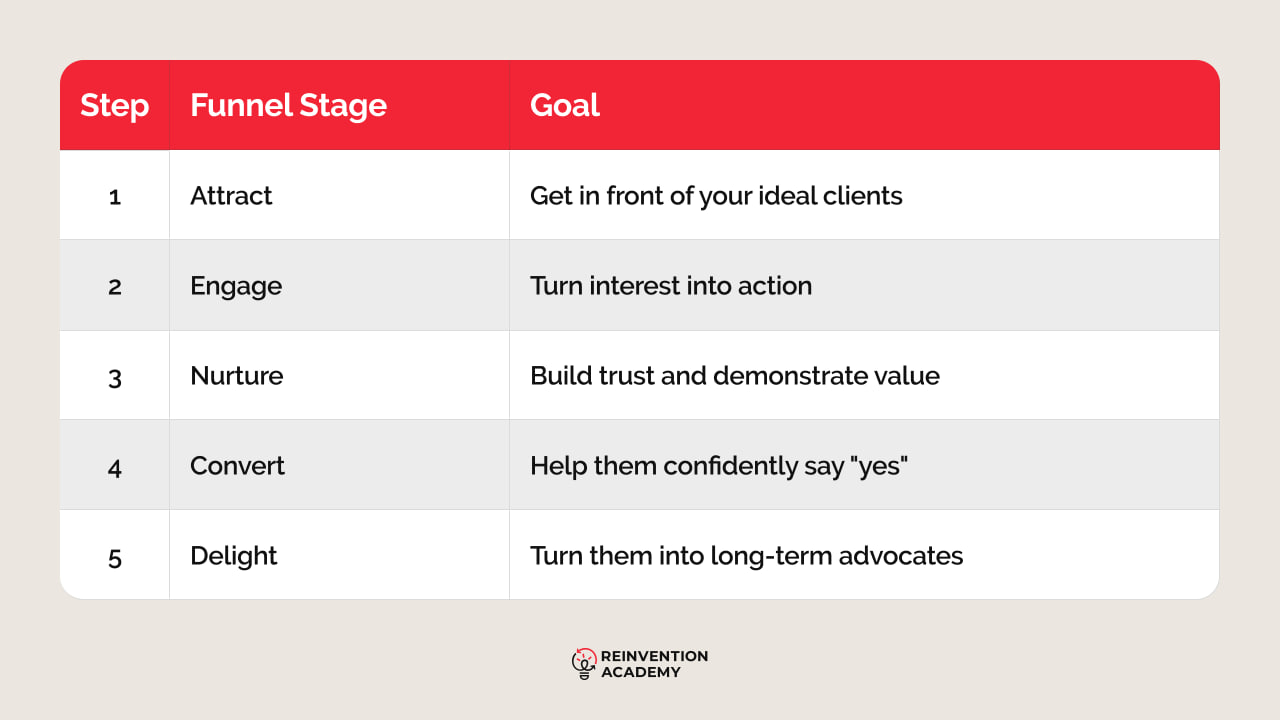 | Step | Funnel Stage | Goal |
|---|---|---|
| 1 | Attract | Get in front of your ideal clients |
| 2 | Engage | Turn interest into action |
| 3 | Nurture | Build trust and demonstrate value |
| 4 | Convert | Help them confidently say "yes" |
| 5 | Delight | Turn them into long-term advocates |

REINVENTION ACADEMY